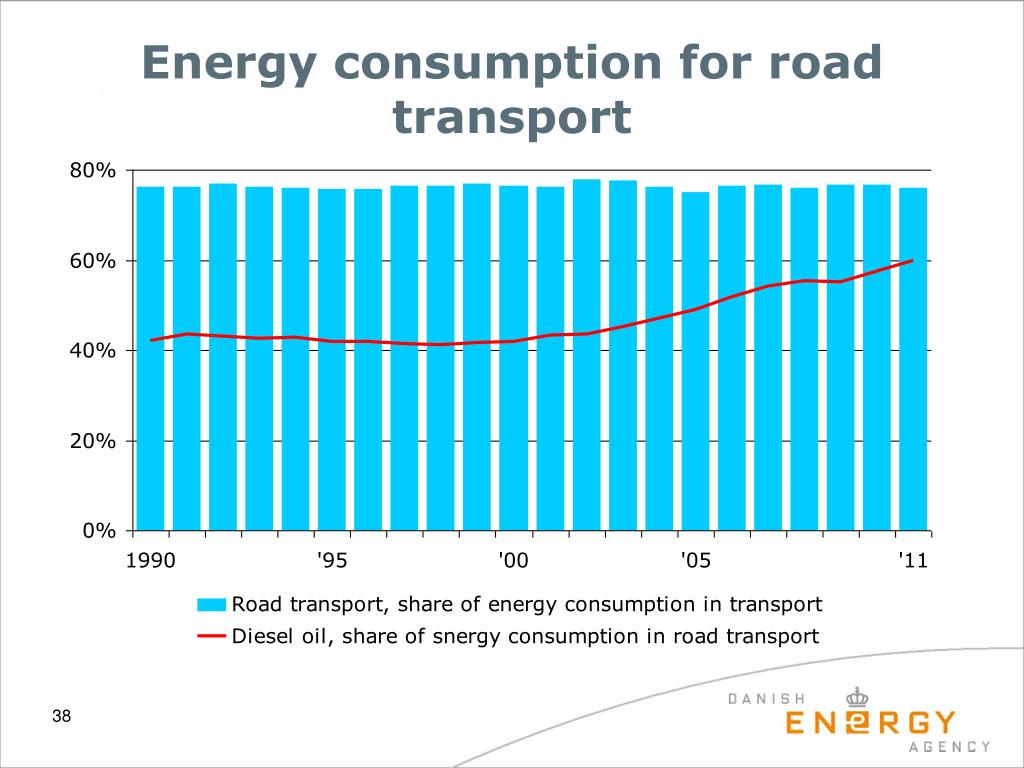 Energy consumption for road transport

80%
60%
40%
20%
0%

1990 '95 '00 '05 '11

Road transport, share of energy consumption in transport
Diesel oil, share of snergy consumption in road transport

38

DANISH
ENERGY
AGENCY